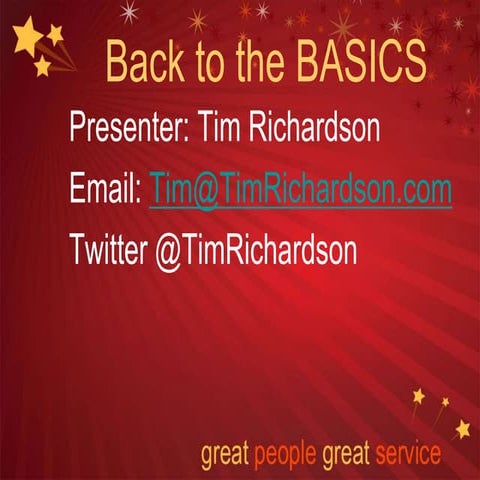 Back to the BASICS

Presenter: Tim Richardson

Email: Tim@TimRichardson.com

Twitter @TimRichardson

great people great service